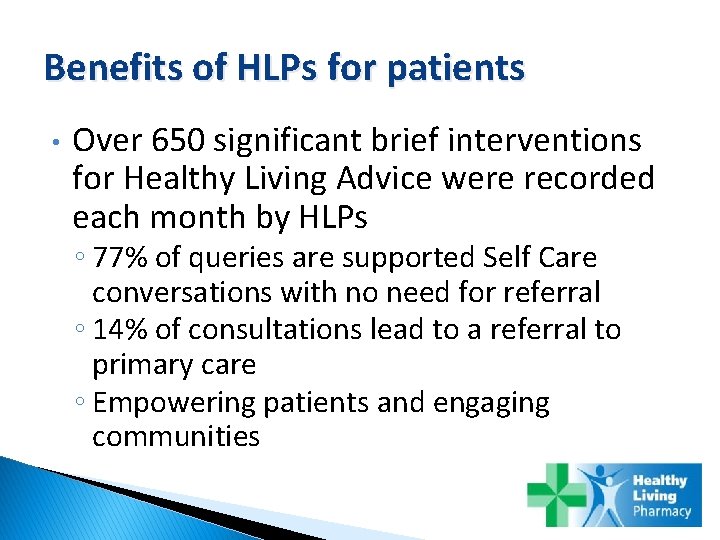 Benefits of HLPs for patients

• Over 650 significant brief interventions for Healthy Living Advice were recorded each month by HLPs
◦ 77% of queries are supported Self Care conversations with no need for referral
◦ 14% of consultations lead to a referral to primary care
◦ Empowering patients and engaging communities

Healthy Living Pharmacy